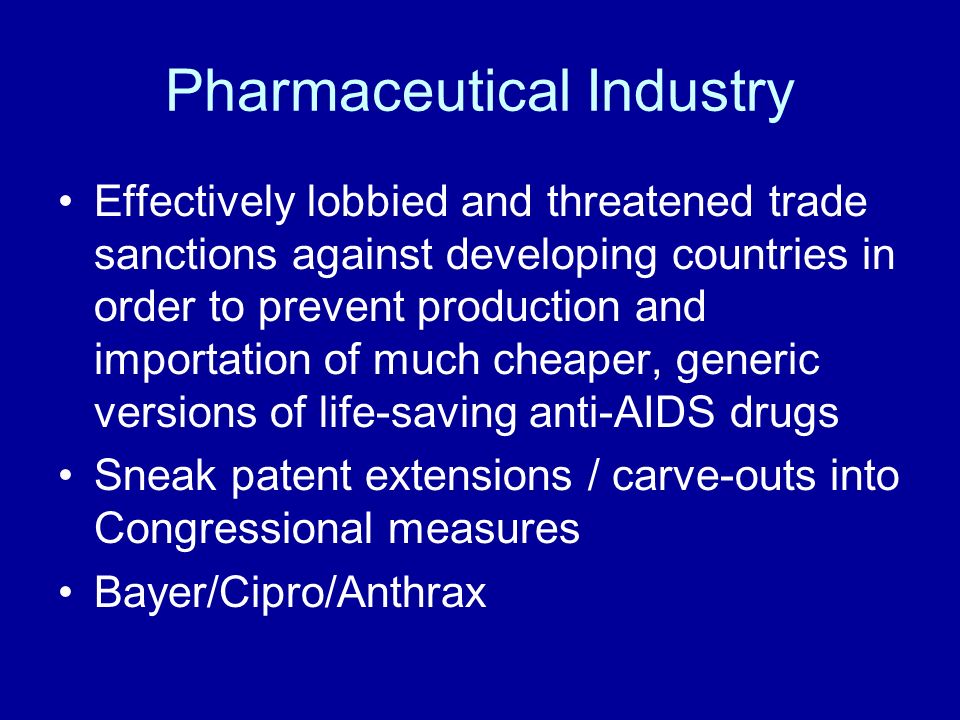 Pharmaceutical Industry

• Effectively lobbied and threatened trade sanctions against developing countries in order to prevent production and importation of much cheaper, generic versions of life-saving anti-AIDS drugs
• Sneak patent extensions / carve-outs into Congressional measures
• Bayer/Cipro/Anthrax